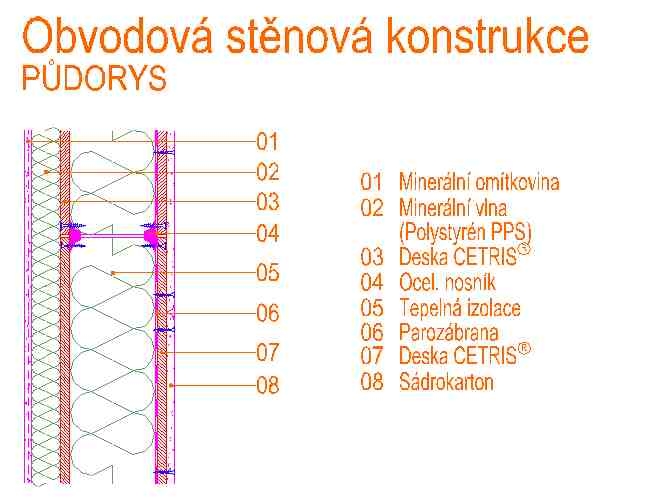 Obvodová stěnová konstrukce
PŮDORYS

01
02
03
04
05
06
07
08

01 Minerální omítkovina
02 Minerální vlna (Polystyrén PPS)
03 Deska CETRIS®
04 Ocel. nosník
05 Tepelná izolace
06 Parozábrana
07 Deska CETRIS®
08 Sádrokarton